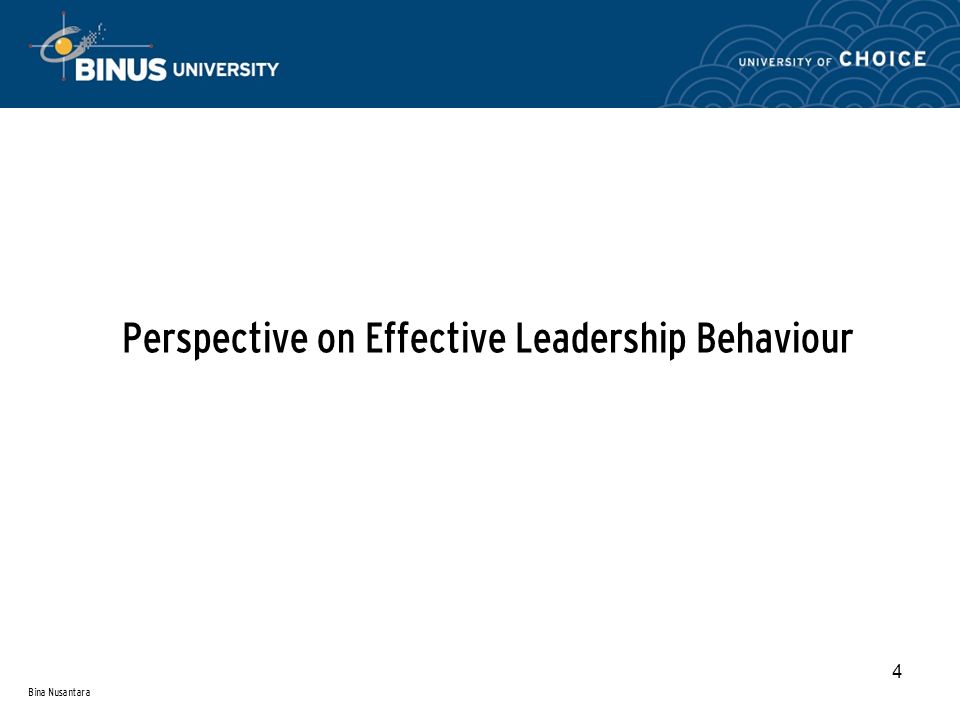 BINUS UNIVERSITY

UNIVERSITY OF CHOICE

Perspective on Effective Leadership Behaviour

4

Bina Nusantara